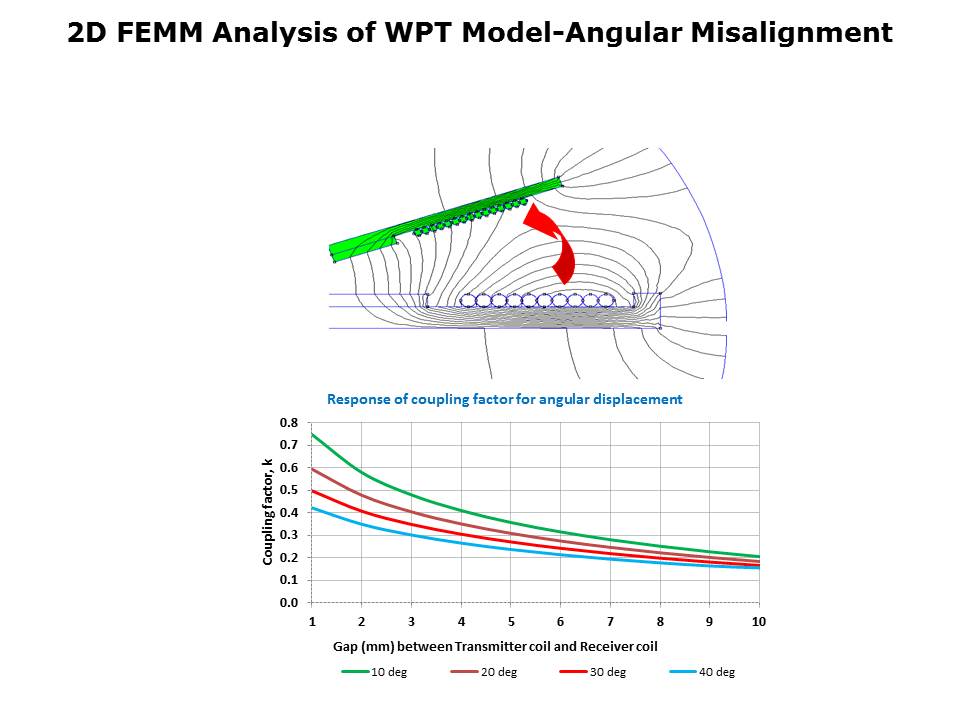 2D FEMM Analysis of WPT Model-Angular Misalignment

Response of coupling factor for angular displacement

Coupling factor, k

0.8
0.7
0.6
0.5
0.4
0.3
0.2
0.1
0.0

1 2 3 4 5 6 7 8 9 10

Gap (mm) between Transmitter coil and Receiver coil

10 deg 20 deg 30 deg 40 deg